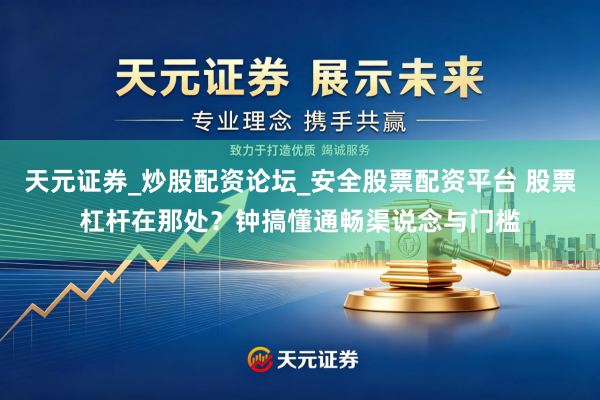 天元证券 展示未来

专业理念 携手共赢

致力于打造优质 竭诚服务

天元证券_炒股配资论坛_安全股票配资平台 股票杠杆在那处？钟搞懂通畅渠说念与门槛

天元证券